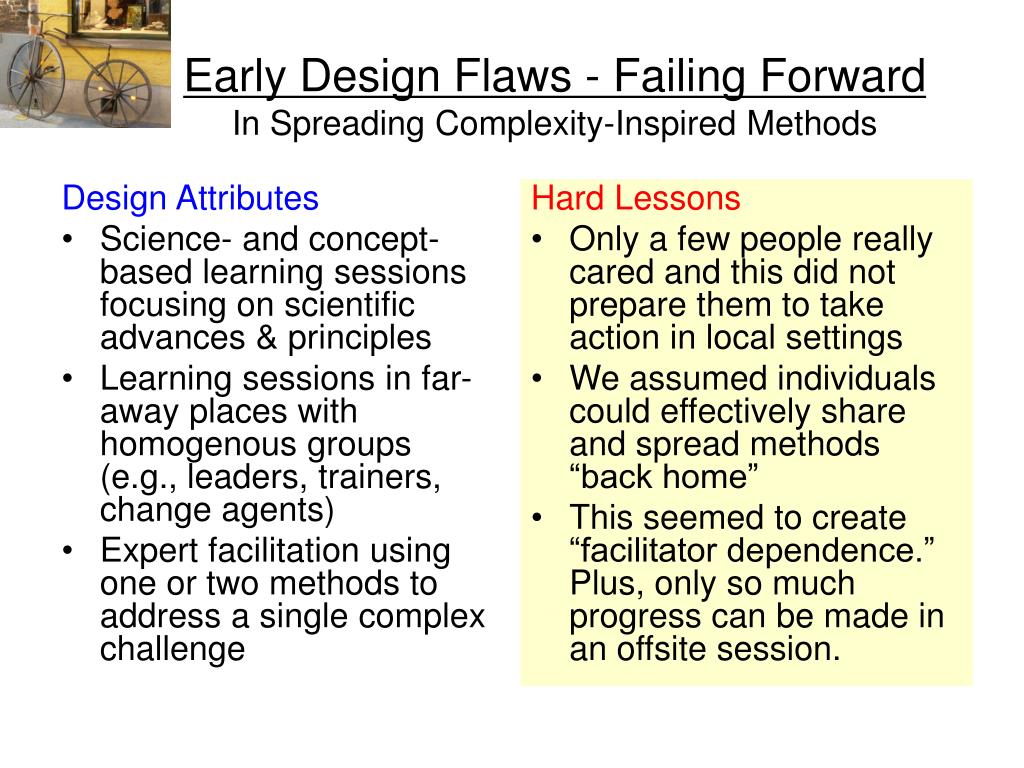 Early Design Flaws - Failing Forward
In Spreading Complexity-Inspired Methods

Design Attributes
• Science- and concept-based learning sessions focusing on scientific advances & principles
• Learning sessions in far-away places with homogenous groups (e.g., leaders, trainers, change agents)
• Expert facilitation using one or two methods to address a single complex challenge

Hard Lessons
• Only a few people really cared and this did not prepare them to take action in local settings
• We assumed individuals could effectively share and spread methods “back home”
• This seemed to create “facilitator dependence.” Plus, only so much progress can be made in an offsite session.